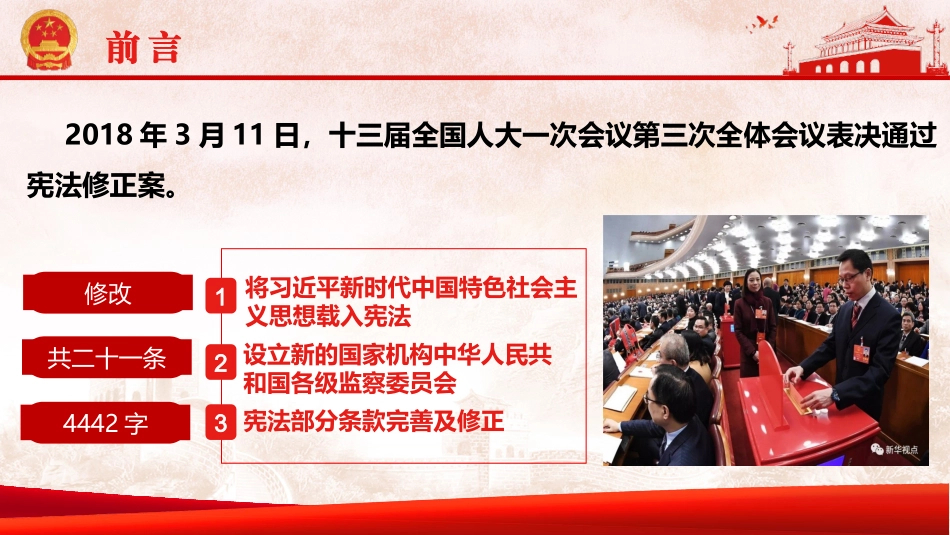 前言

2018 年 3 月 11 日，十三届全国人大一次会议第三次全体会议表决通过宪法修正案。

修改

共二十一条

4442 字

1 将习近平新时代中国特色社会主义思想载入宪法

2 设立新的国家机构中华人民共和国各级监察委员会

3 宪法部分条款完善及修正

新华视点